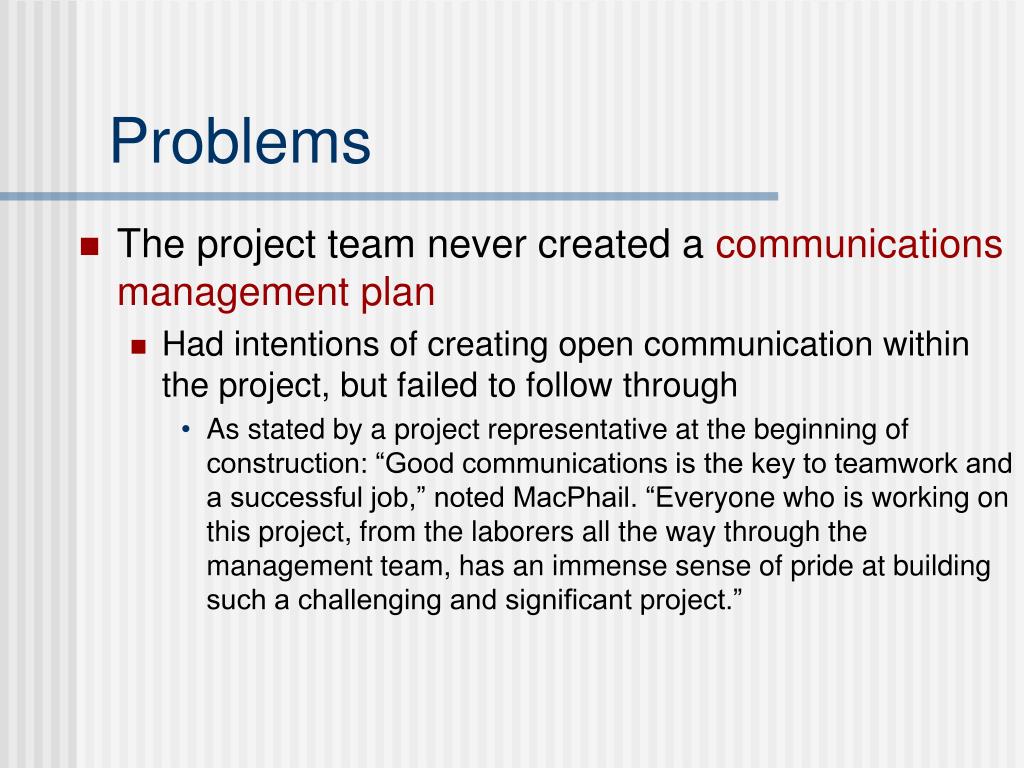 Problems

- The project team never created a communications management plan
  - Had intentions of creating open communication within the project, but failed to follow through
    - As stated by a project representative at the beginning of construction: “Good communications is the key to teamwork and a successful job,” noted MacPhail. “Everyone who is working on this project, from the laborers all the way through the management team, has an immense sense of pride at building such a challenging and significant project.”